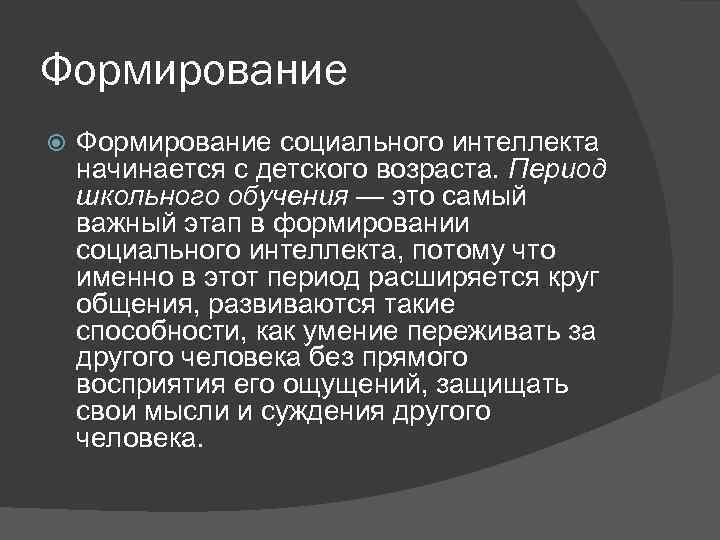 Формирование

Формирование социального интеллекта начинается с детского возраста. Период школьного обучения — это самый важный этап в формировании социального интеллекта, потому что именно в этот период расширяется круг общения, развиваются такие способности, как умение переживать за другого человека без прямого восприятия его ощущений, защищать свои мысли и суждения другого человека.